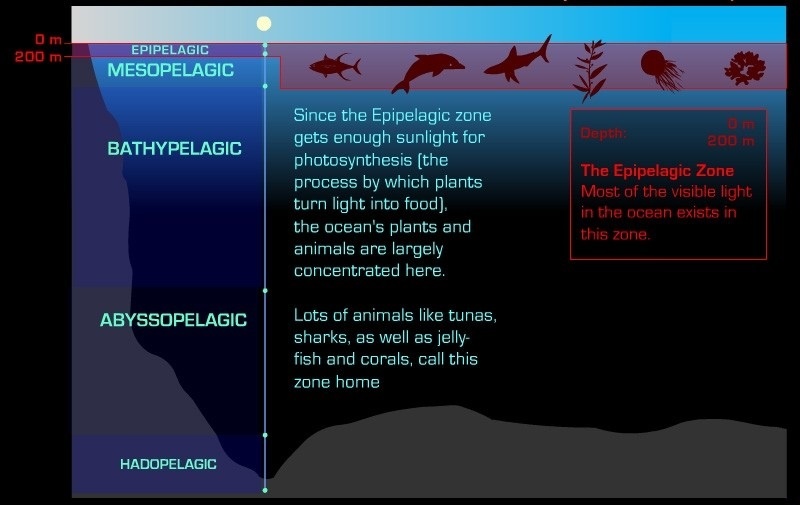 0 m
200 m

EPIPELAGIC
MESOPELAGIC
BATHYPELAGIC
ABYSSOPELAGIC
HADOPELAGIC

Since the Epipelagic zone gets enough sunlight for photosynthesis (the process by which plants turn light into food), the ocean's plants and animals are largely concentrated here.

Lots of animals like tunas, sharks, as well as jellyfish and corals, call this zone home

Depth: 0 m
200 m

The Epipelagic Zone
Most of the visible light in the ocean exists in this zone.